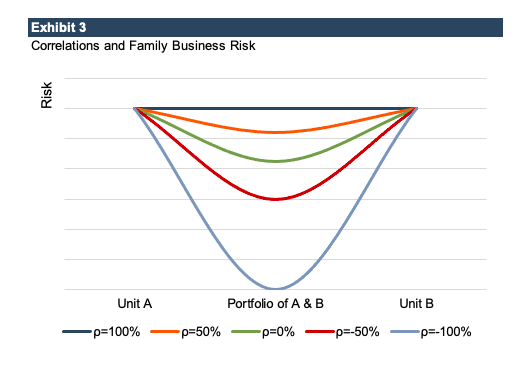 Exhibit 3
Correlations and Family Business Risk

Risk

Unit A
Portfolio of A & B
Unit B

ρ=100%
ρ=50%
ρ=0%
ρ=-50%
ρ=-100%